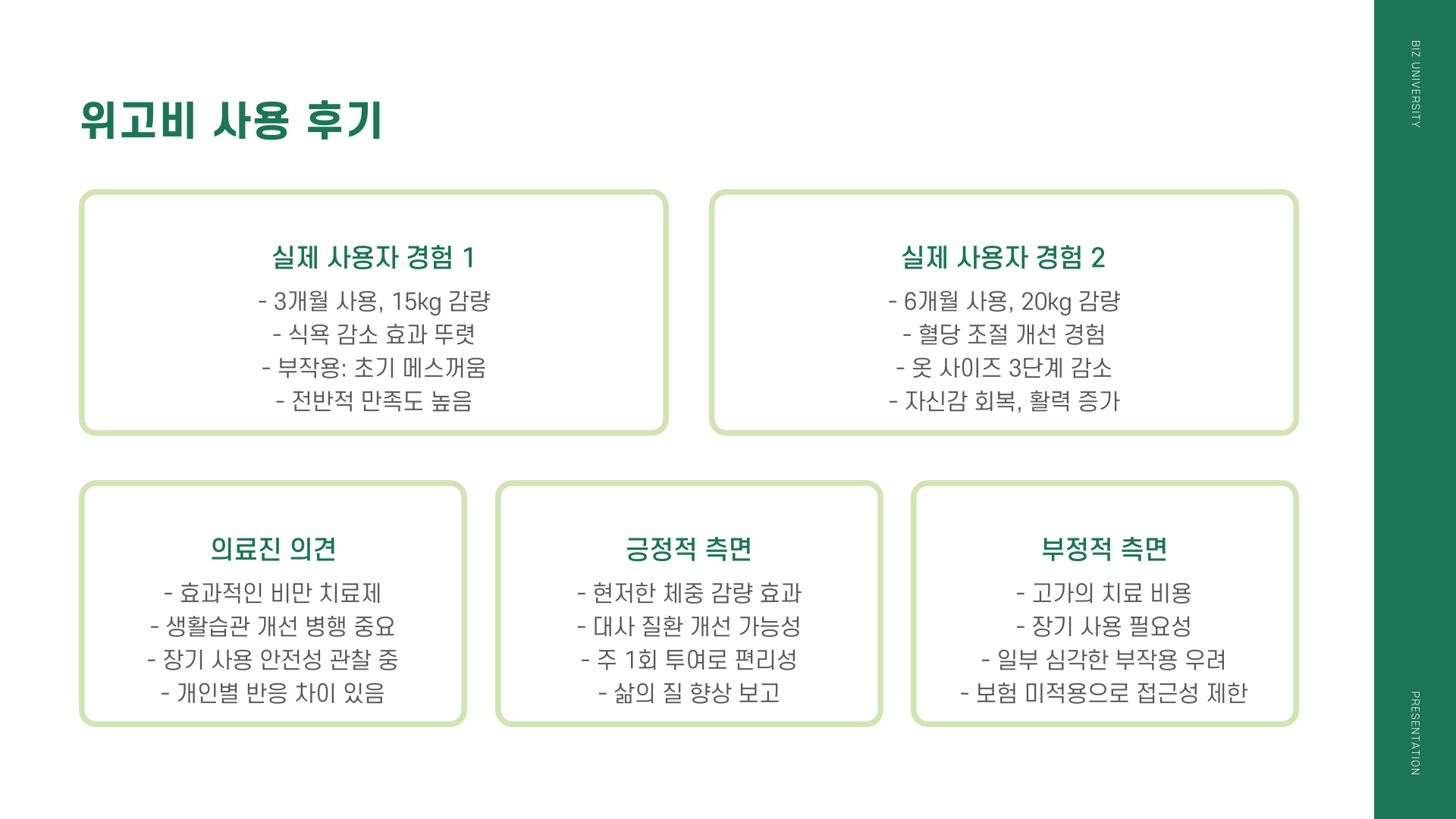 위고비 사용 후기

실제 사용자 경험 1
- 3개월 사용, 15kg 감량
- 식욕 감소 효과 뚜렷
- 부작용: 초기 메스꺼움
- 전반적 만족도 높음

실제 사용자 경험 2
- 6개월 사용, 20kg 감량
- 혈당 조절 개선 경험
- 옷 사이즈 3단계 감소
- 자신감 회복, 활력 증가

의료진 의견
- 효과적인 비만 치료제
- 생활습관 개선 병행 중요
- 장기 사용 안전성 관찰 중
- 개인별 반응 차이 있음

긍정적 측면
- 현저한 체중 감량 효과
- 대사 질환 개선 가능성
- 주 1회 투여로 편리성
- 삶의 질 향상 보고

부정적 측면
- 고가의 치료 비용
- 장기 사용 필요성
- 일부 심각한 부작용 우려
- 보험 미적용으로 접근성 제한

BIZ UNIVERSITY

PRESENTATION